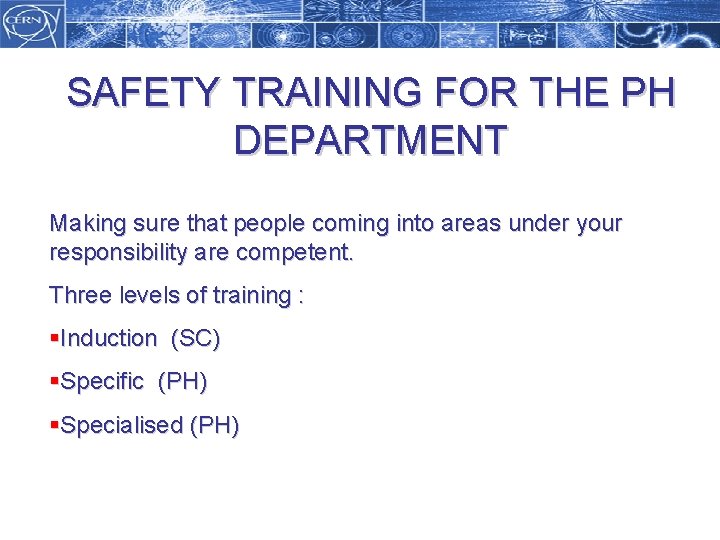 CERN

SAFETY TRAINING FOR THE PH DEPARTMENT

Making sure that people coming into areas under your responsibility are competent.

Three levels of training :

▪Induction (SC)

▪Specific (PH)

▪Specialised (PH)